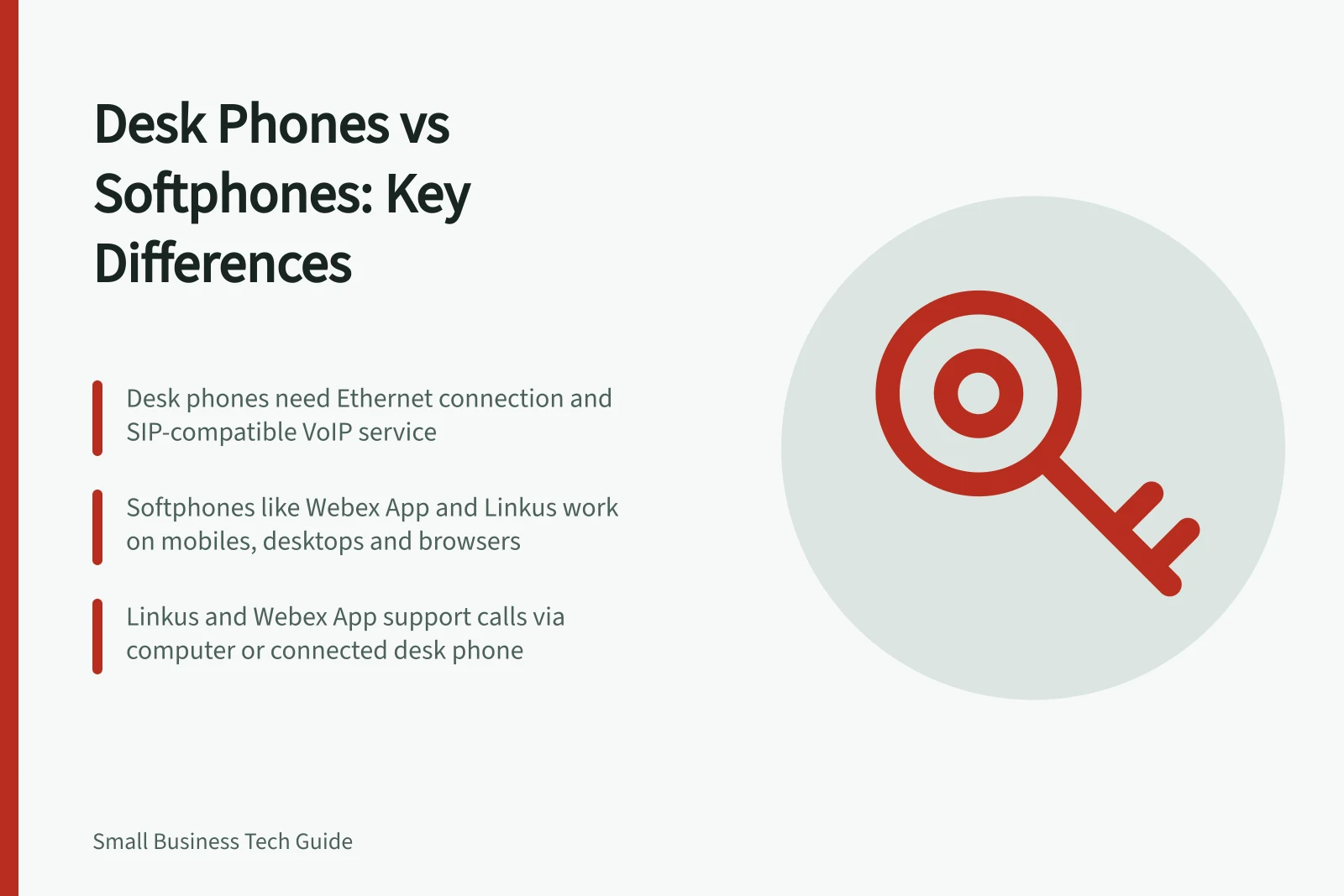 Desk Phones vs Softphones: Key Differences

Desk phones need Ethernet connection and SIP-compatible VoIP service

Softphones like Webex App and Linkus work on mobiles, desktops and browsers

Linkus and Webex App support calls via computer or connected desk phone

Small Business Tech Guide